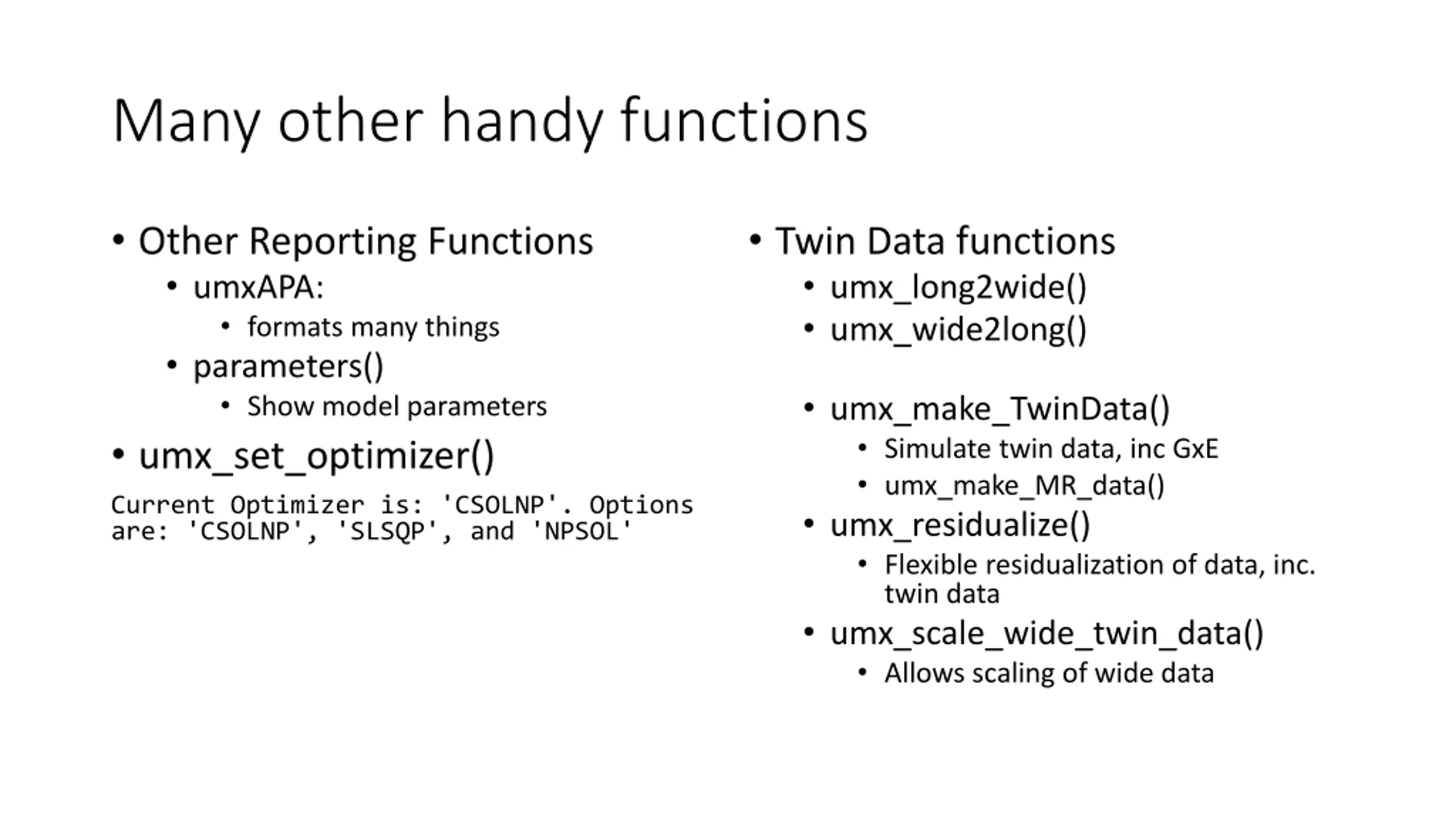 Many other handy functions

• Other Reporting Functions
  • umxAPA:
    • formats many things
  • parameters()
    • Show model parameters
• umx_set_optimizer()

Current Optimizer is: 'CSOLNP'. Options are: 'CSOLNP', 'SLSQP', and 'NPSOL'

• Twin Data functions
  • umx_long2wide()
  • umx_wide2long()

  • umx_make_TwinData()
    • Simulate twin data, inc GxE
    • umx_make_MR_data()
  • umx_residualize()
    • Flexible residualization of data, inc. twin data
  • umx_scale_wide_twin_data()
    • Allows scaling of wide data